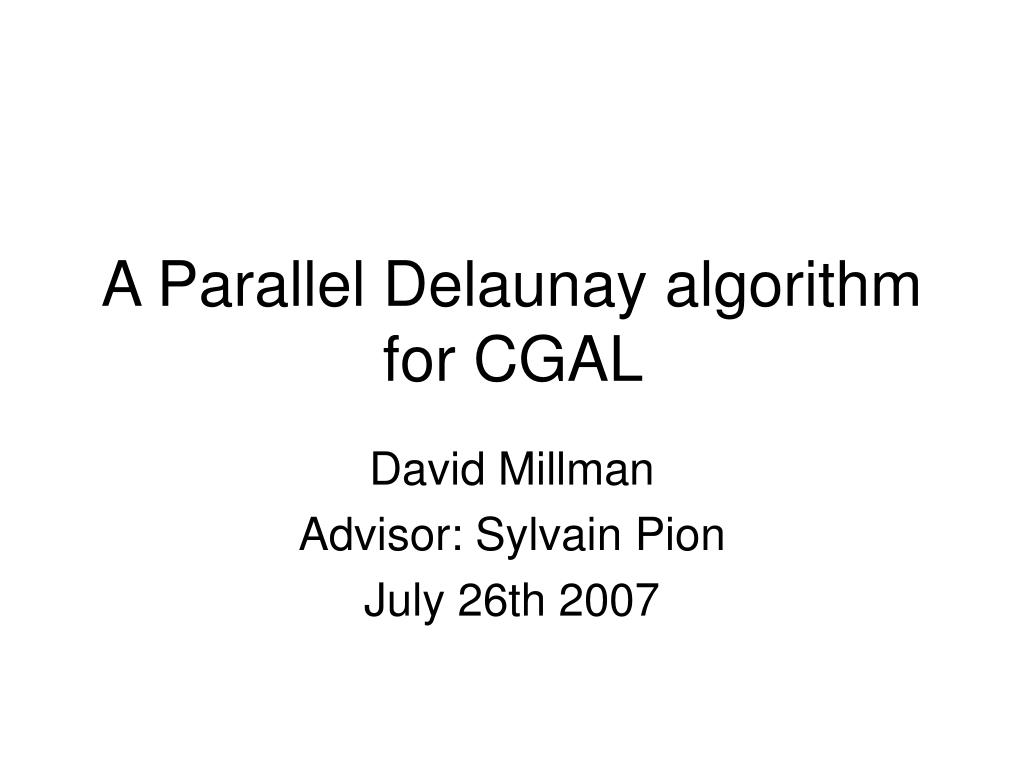 A Parallel Delaunay algorithm for CGAL

David Millman
Advisor: Sylvain Pion
July 26th 2007